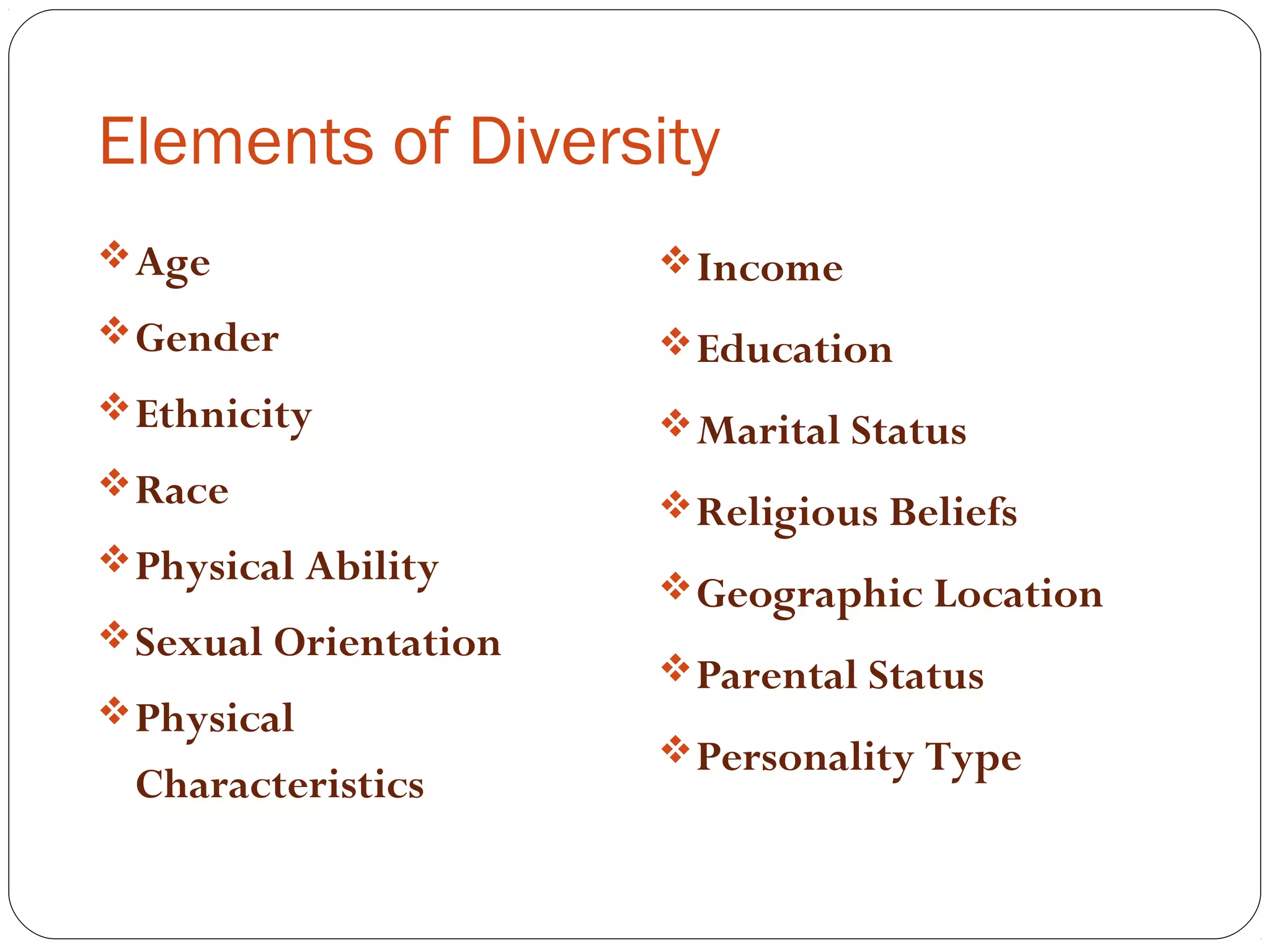 Elements of Diversity

❖ Age
❖ Gender
❖ Ethnicity
❖ Race
❖ Physical Ability
❖ Sexual Orientation
❖ Physical Characteristics

❖ Income
❖ Education
❖ Marital Status
❖ Religious Beliefs
❖ Geographic Location
❖ Parental Status
❖ Personality Type